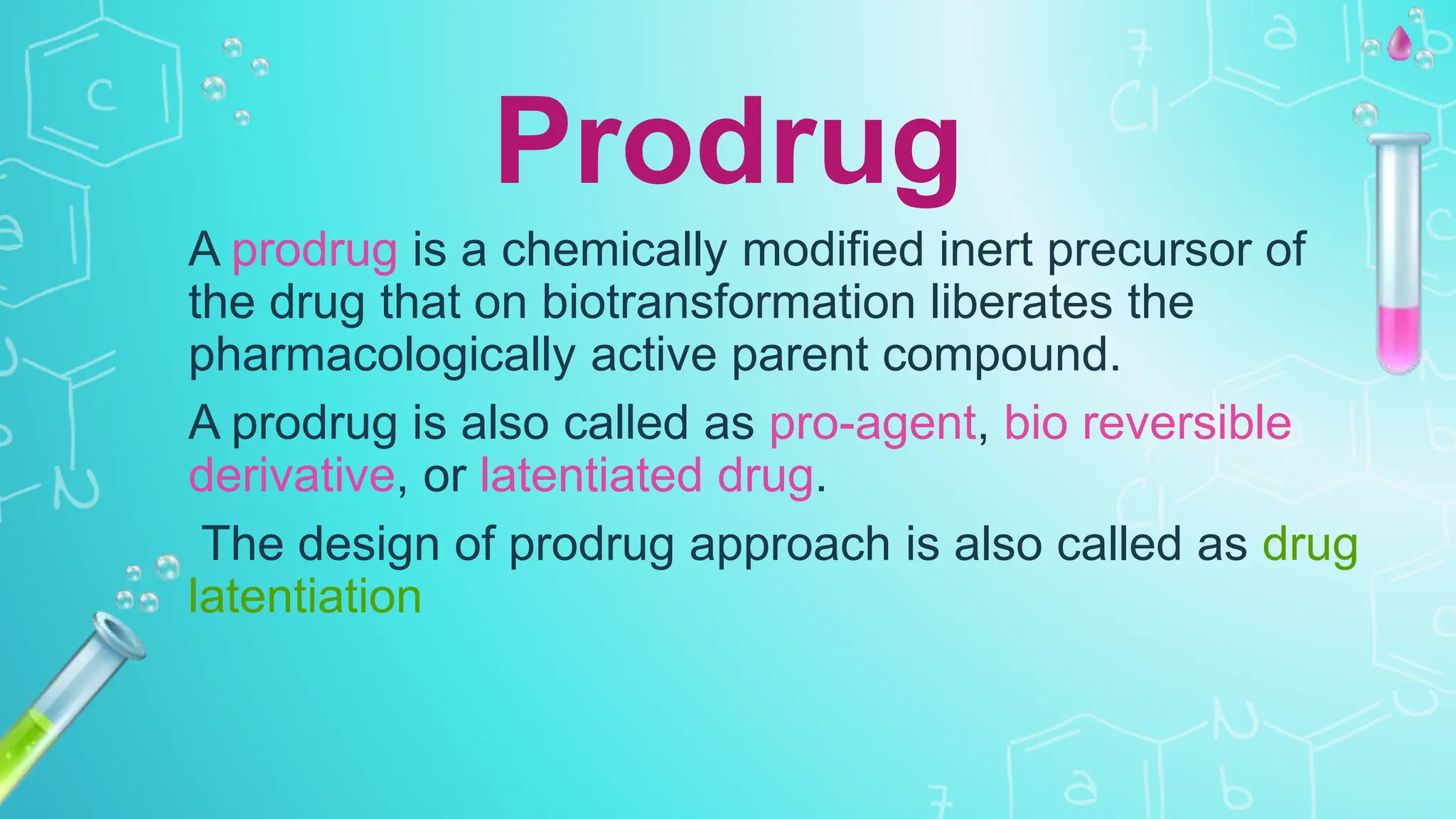 Prodrug

A prodrug is a chemically modified inert precursor of the drug that on biotransformation liberates the pharmacologically active parent compound.

A prodrug is also called as pro-agent, bio reversible derivative, or latentiated drug.

The design of prodrug approach is also called as drug latentiation